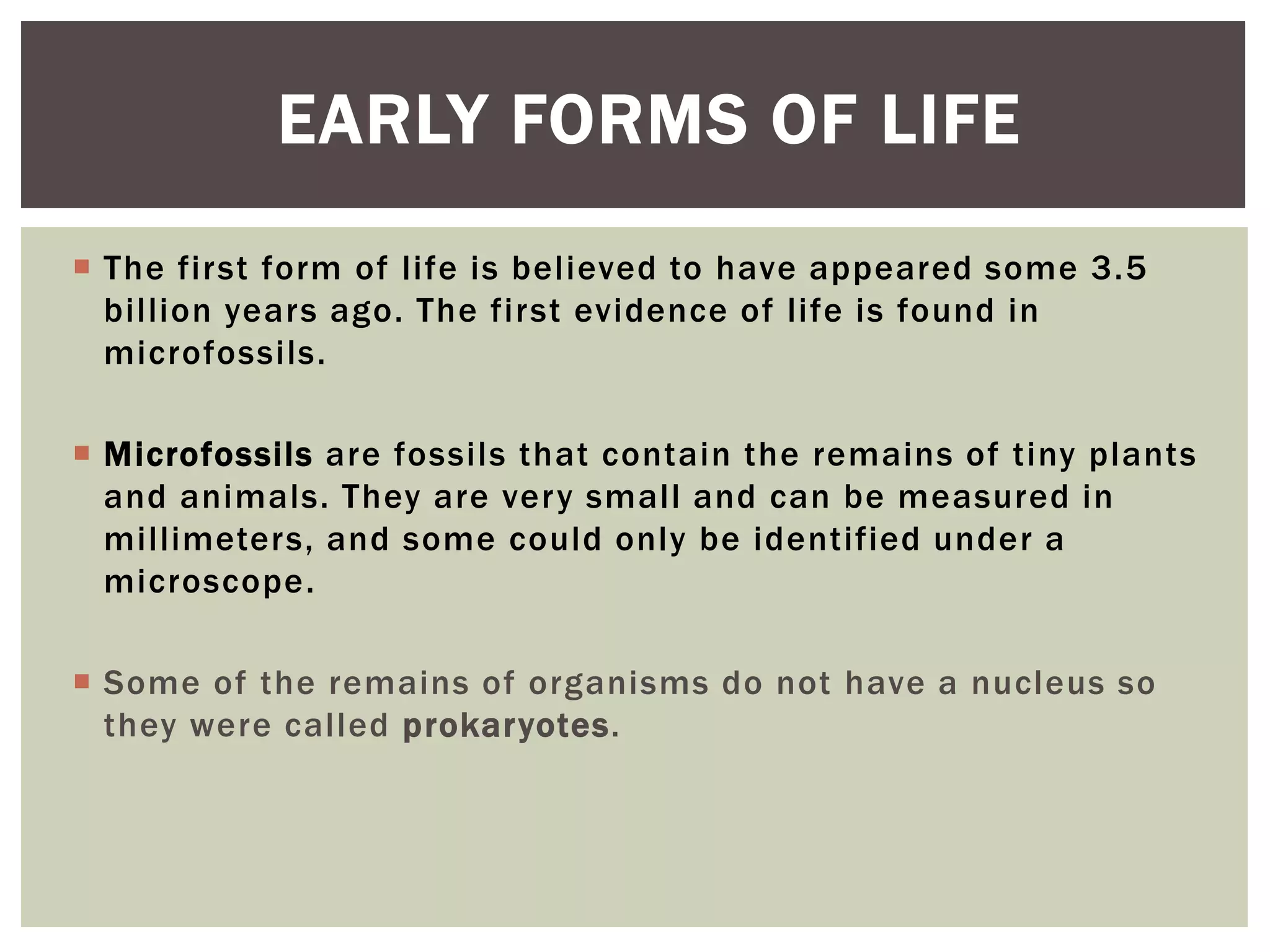 EARLY FORMS OF LIFE

The first form of life is believed to have appeared some 3.5 billion years ago. The first evidence of life is found in microfossils.

Microfossils are fossils that contain the remains of tiny plants and animals. They are very small and can be measured in millimeters, and some could only be identified under a microscope.

Some of the remains of organisms do not have a nucleus so they were called prokaryotes.